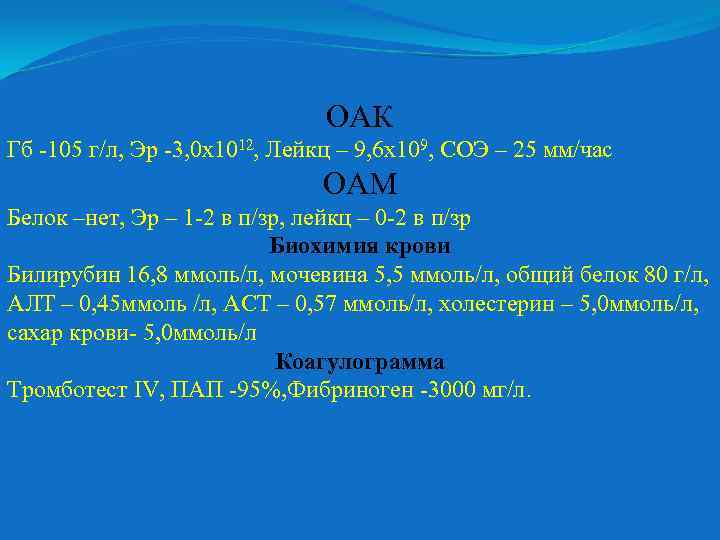 ОАК

Гб -105 г/л, Эр -3,0х$10^{12}$, Лейкц – 9,6х$10^{9}$, СОЭ – 25 мм/час

ОАМ

Белок –нет, Эр – 1-2 в п/зр, лейкц – 0-2 в п/зр

Биохимия крови

Билирубин 16,8 ммоль/л, мочевина 5,5 ммоль/л, общий белок 80 г/л, АЛТ – 0,45ммоль /л, АСТ – 0,57 ммоль/л, холестерин – 5,0ммоль/л, сахар крови- 5,0ммоль/л

Коагулограмма

Тромботест IV, ПАП -95%,Фибриноген -3000 мг/л.